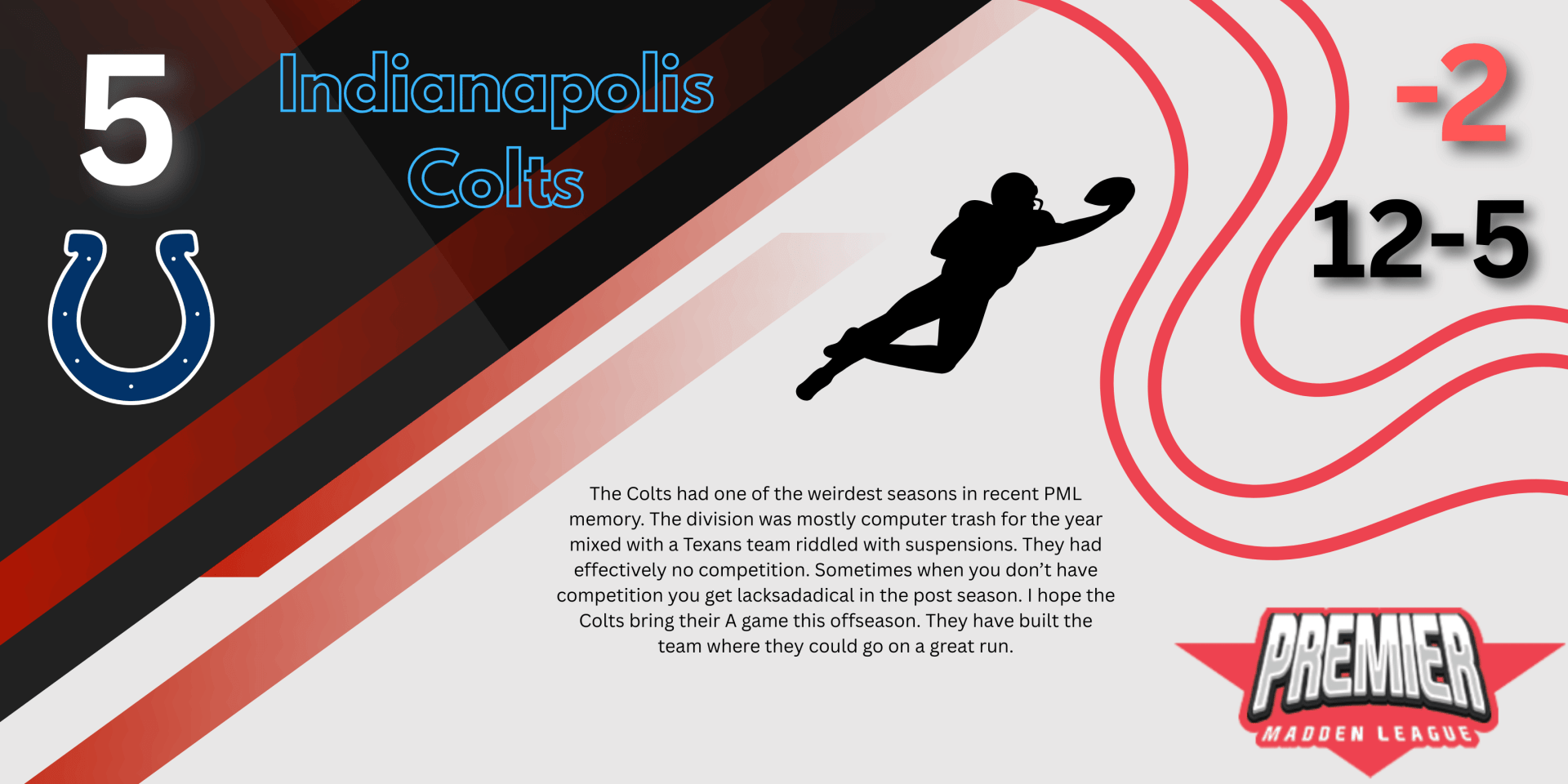 5

Indianapolis Colts

-2

12-5

The Colts had one of the weirdest seasons in recent PML memory. The division was mostly computer trash for the year mixed with a Texans team riddled with suspensions. They had effectively no competition. Sometimes when you don't have competition you get lacksadadical in the post season. I hope the Colts bring their A game this offseason. They have built the team where they could go on a great run.

PREMIER
MADDEN LEAGUE